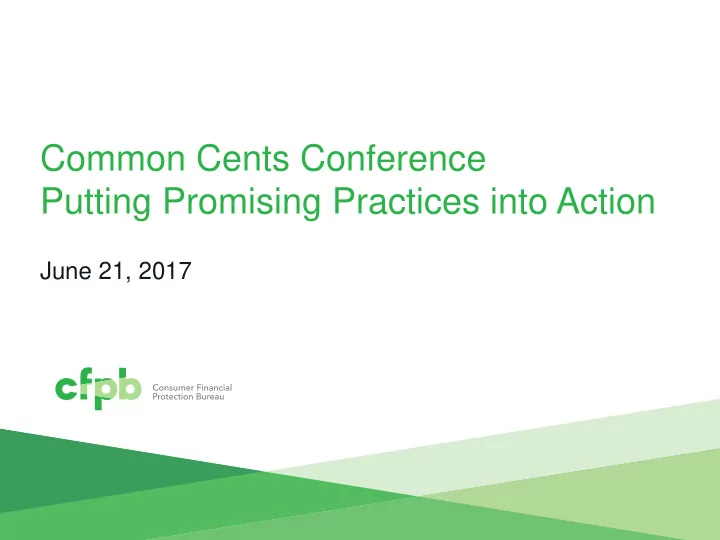 Common Cents Conference
Putting Promising Practices into Action

June 21, 2017

cfpb Consumer Financial Protection Bureau